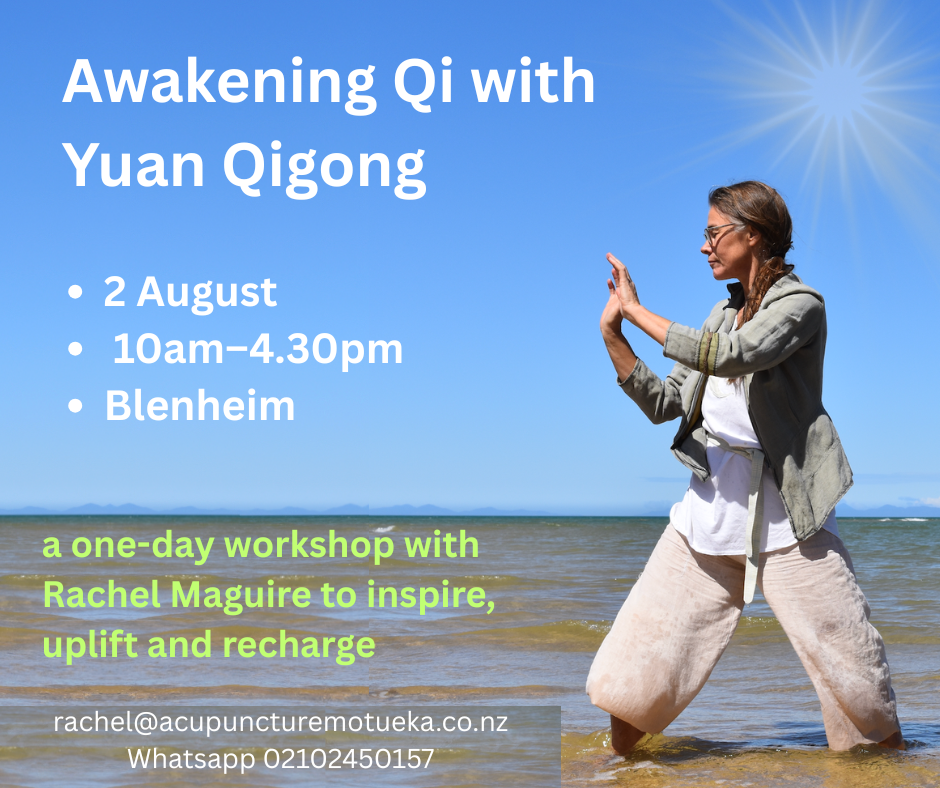 Awakening Qi with Yuan Qigong

• 2 August
• 10am–4.30pm
• Blenheim

a one-day workshop with Rachel Maguire to inspire, uplift and recharge

rachel@acupuncturemotueka.co.nz
Whatsapp 02102450157